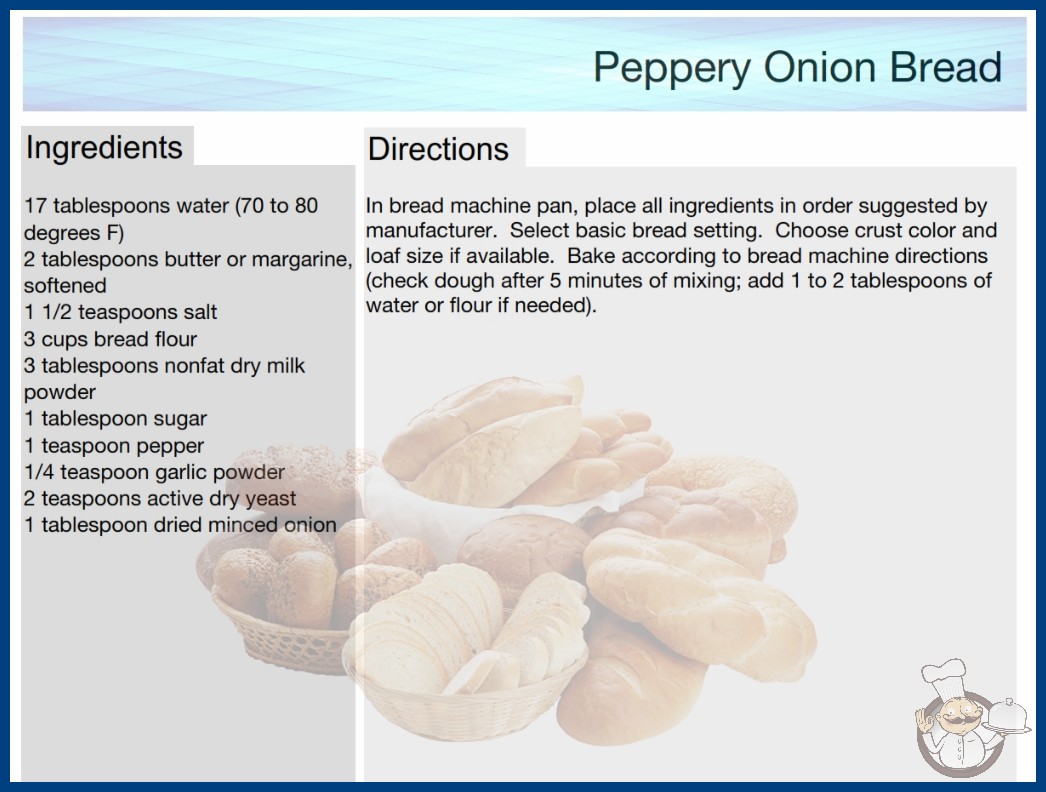 Peppery Onion Bread

Ingredients

17 tablespoons water (70 to 80 degrees F)
2 tablespoons butter or margarine, softened
1 1/2 teaspoons salt
3 cups bread flour
3 tablespoons nonfat dry milk powder
1 tablespoon sugar
1 teaspoon pepper
1/4 teaspoon garlic powder
2 teaspoons active dry yeast
1 tablespoon dried minced onion

Directions

In bread machine pan, place all ingredients in order suggested by manufacturer. Select basic bread setting. Choose crust color and loaf size if available. Bake according to bread machine directions (check dough after 5 minutes of mixing; add 1 to 2 tablespoons of water or flour if needed).